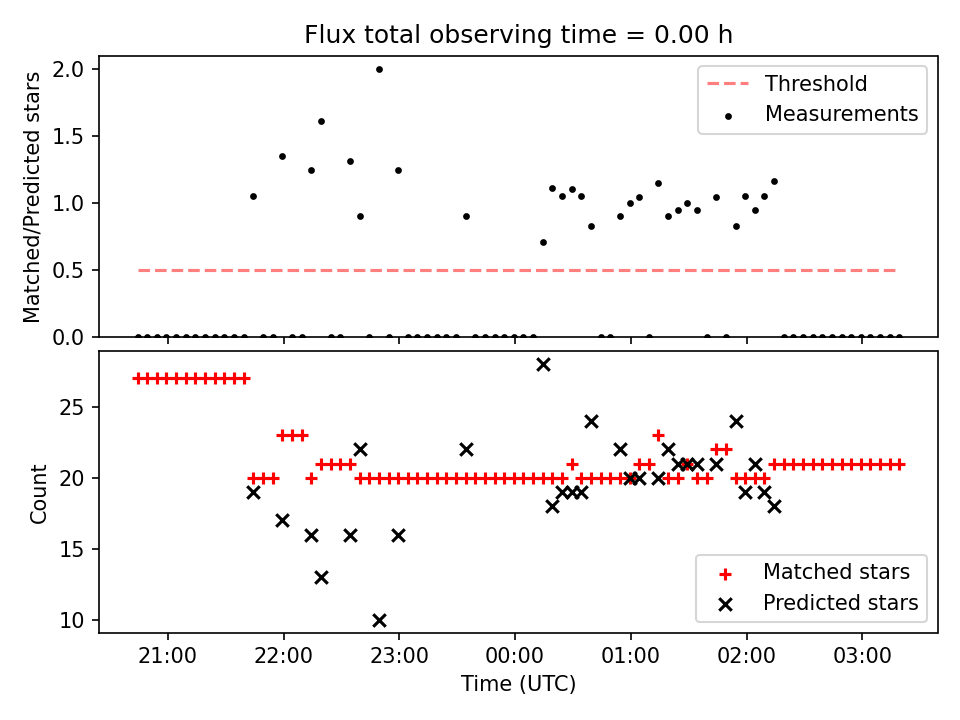 Flux total observing time = 0.00 h

Matched/Predicted stars

2.0
1.5
1.0
0.5
0.0

Threshold
Measurements

Count

25
20
15
10

Matched stars
Predicted stars

21:00
22:00
23:00
00:00
01:00
02:00
03:00

Time (UTC)